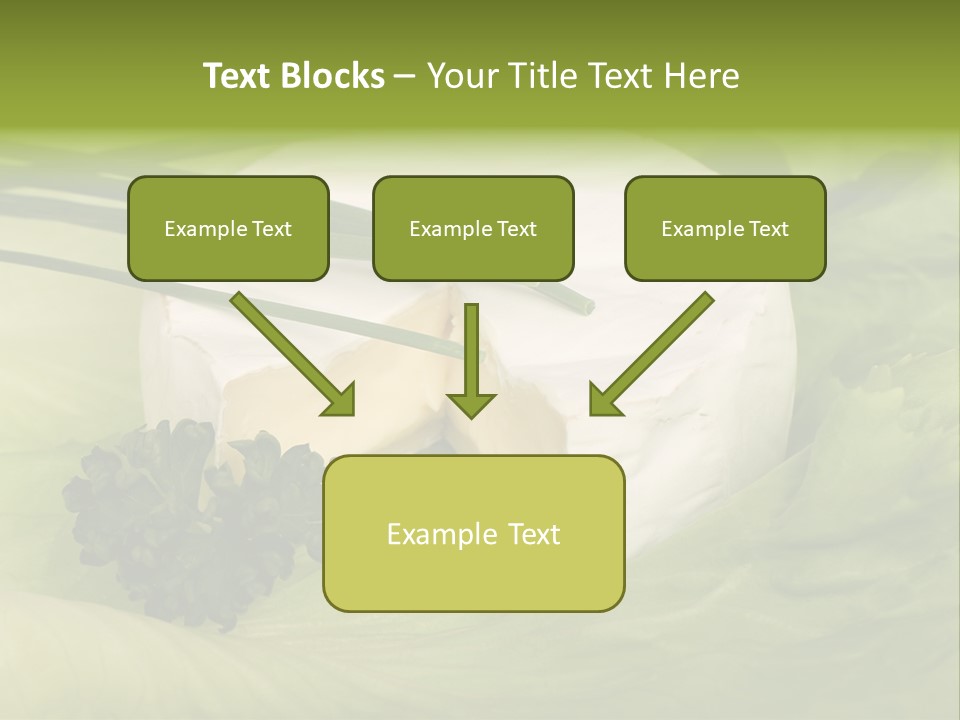 Text Blocks – Your Title Text Here

Example Text

Example Text

Example Text

Example Text